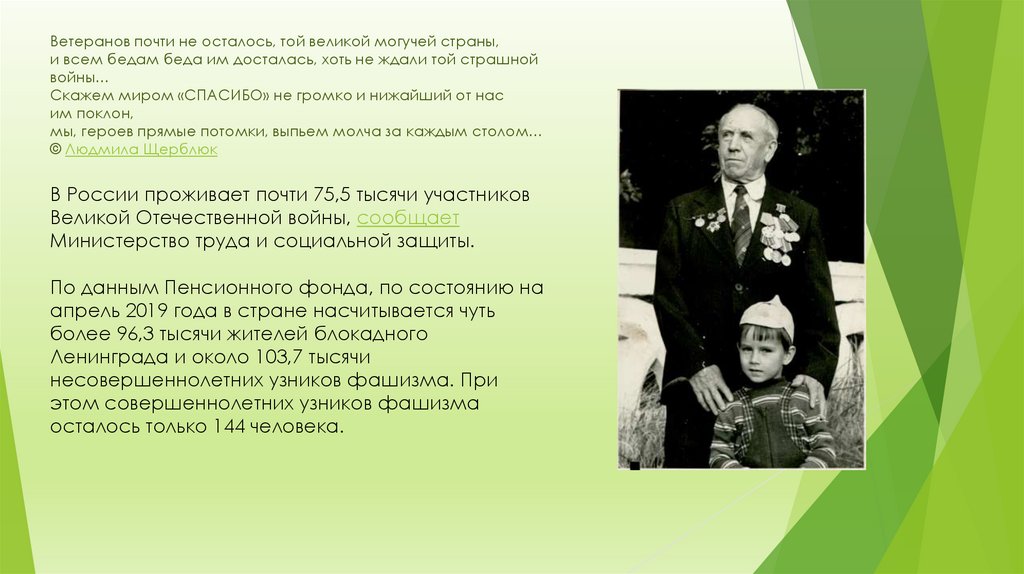 Ветеранов почти не осталось, той великой могучей страны,
и всем бедам беда им досталась, хоть не ждали той страшной войны...
Скажем миром «СПАСИБО» не громко и нижайший от нас им поклон,
мы, героев прямые потомки, выпьем молча за каждым столом...
© Людмила Щерблюк

В России проживает почти 75,5 тысячи участников Великой Отечественной войны, сообщает Министерство труда и социальной защиты.

По данным Пенсионного фонда, по состоянию на апрель 2019 года в стране насчитывается чуть более 96,3 тысячи жителей блокадного Ленинграда и около 103,7 тысячи несовершеннолетних узников фашизма. При этом совершеннолетних узников фашизма осталось только 144 человека.